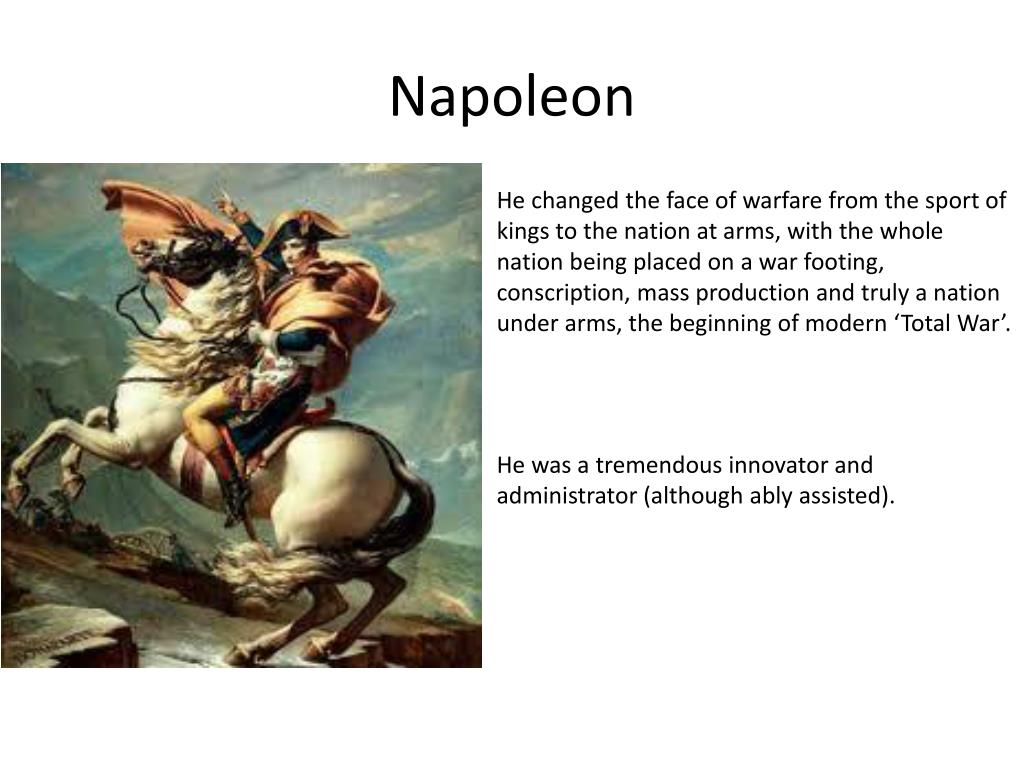 Napoleon

He changed the face of warfare from the sport of kings to the nation at arms, with the whole nation being placed on a war footing, conscription, mass production and truly a nation under arms, the beginning of modern ‘Total War’.

He was a tremendous innovator and administrator (although ably assisted).